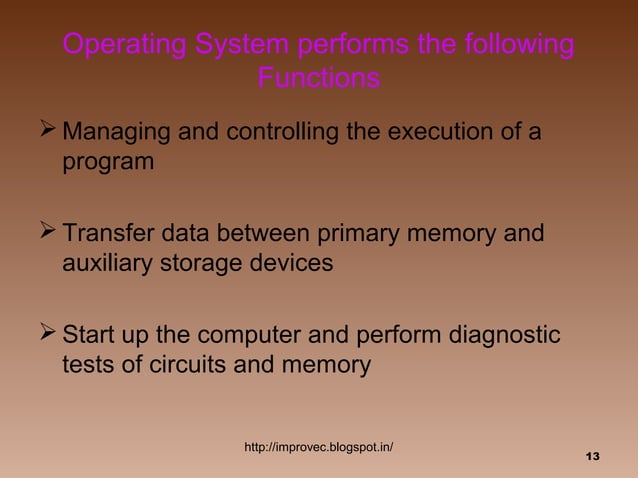 Operating System performs the following Functions

➢ Managing and controlling the execution of a program

➢ Transfer data between primary memory and auxiliary storage devices

➢ Start up the computer and perform diagnostic tests of circuits and memory

http://improvec.blogspot.in/

13